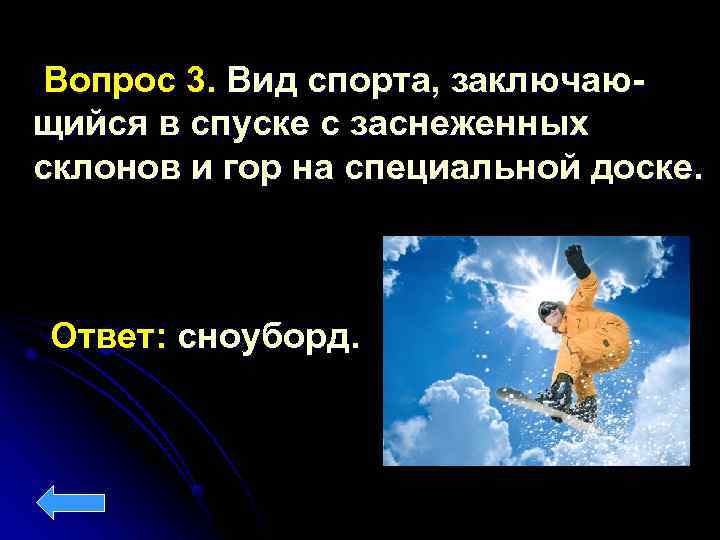 Вопрос 3. Вид спорта, заключающийся в спуске с заснеженных склонов и гор на специальной доске.

Ответ: сноуборд.